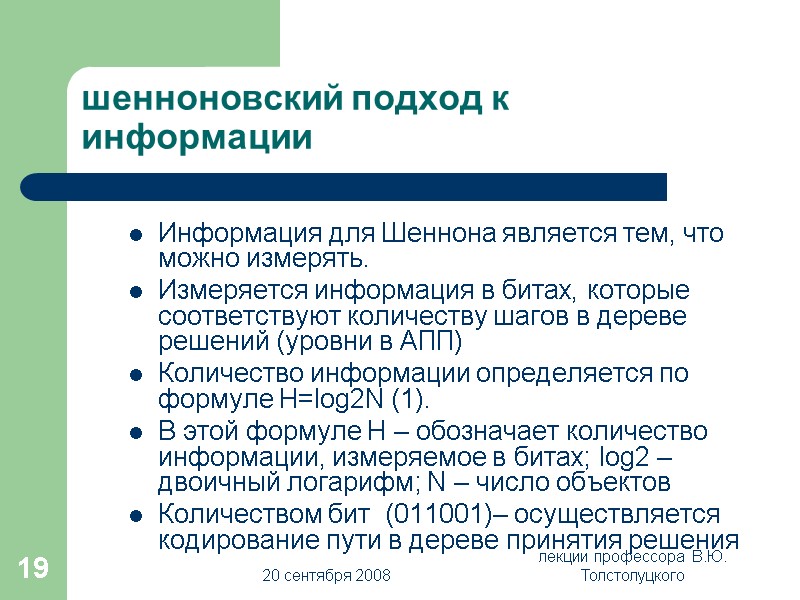 шенноновский подход к информации

- Информация для Шеннона является тем, что можно измерять.
- Измеряется информация в битах, которые соответствуют количеству шагов в дереве решений (уровни в АПП)
- Количество информации определяется по формуле H=log2N (1).
- В этой формуле H – обозначает количество информации, измеряемое в битах; log2 – двоичный логарифм; N – число объектов
- Количеством бит (011001)– осуществляется кодирование пути в дереве принятия решения

19

20 сентября 2008

лекции профессора В.Ю. Толстолуцкого